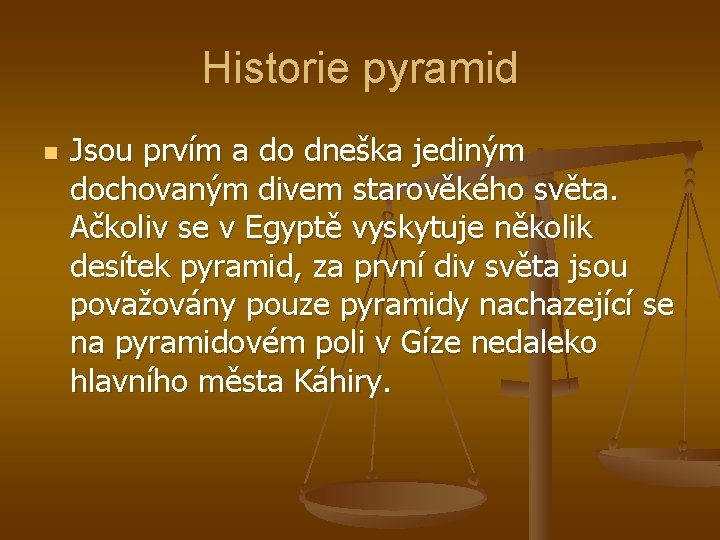 Historie pyramid

Jsou prvím a do dneška jediným dochovaným divem starověkého světa. Ačkoliv se v Egyptě vyskytuje několik desítek pyramid, za první div světa jsou považovány pouze pyramidy nachazející se na pyramidovém poli v Gíze nedaleko hlavního města Káhiry.